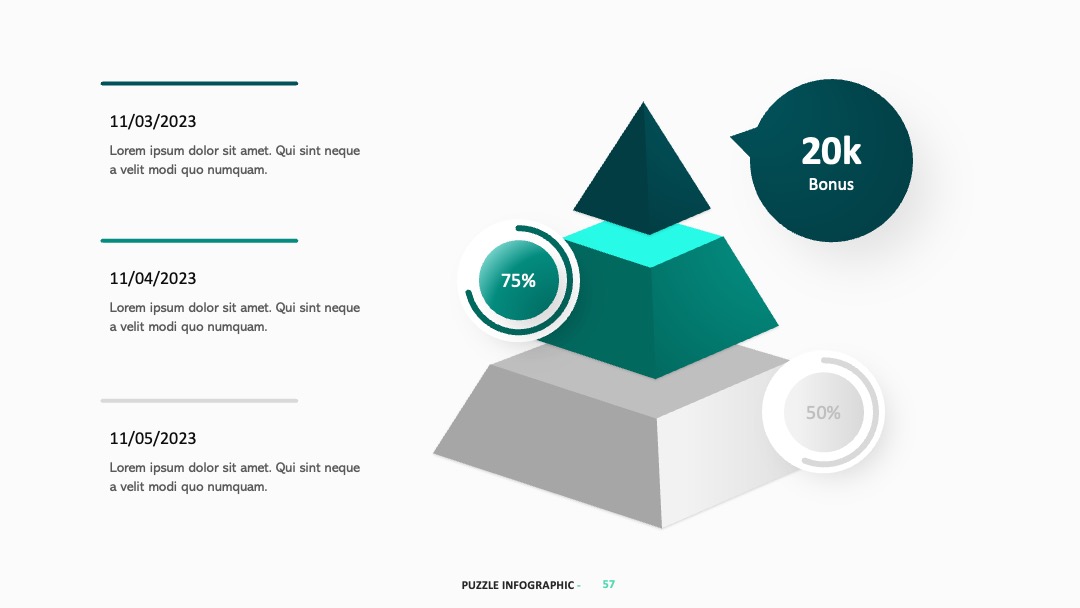 11/03/2023

Lorem ipsum dolor sit amet. Qui sint neque a velit modi quo numquam.

11/04/2023

Lorem ipsum dolor sit amet. Qui sint neque a velit modi quo numquam.

11/05/2023

Lorem ipsum dolor sit amet. Qui sint neque a velit modi quo numquam.

20k
Bonus

75%

50%

PUZZLE INFOGRAPHIC - 57